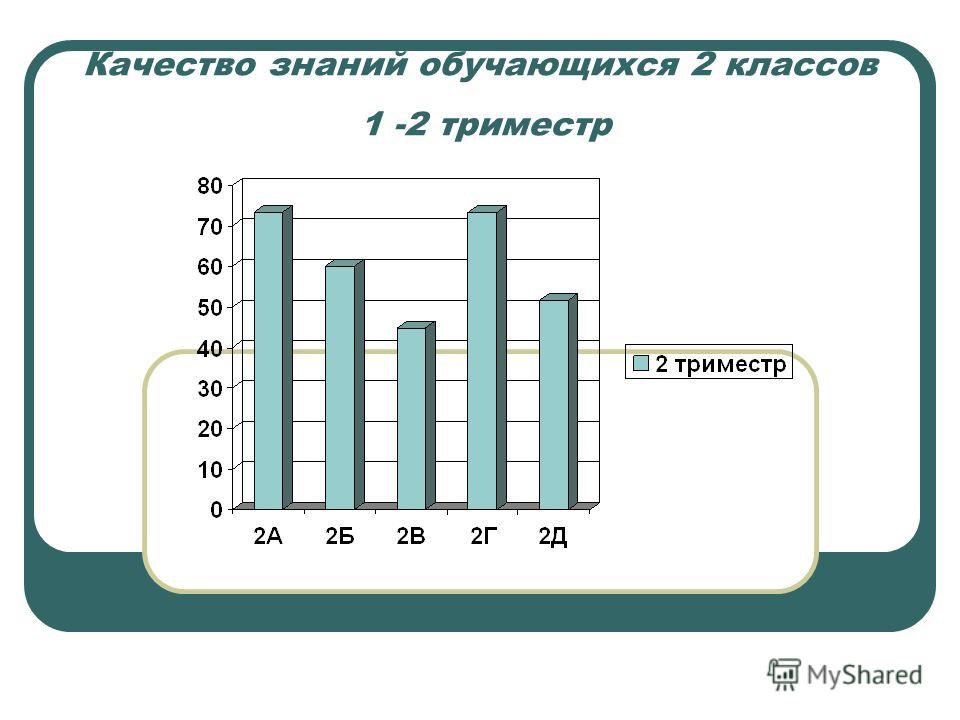 Качество знаний обучающихся 2 классов

1 -2 триместр

80
70
60
50
40
30
20
10
0

2А 2Б 2В 2Г 2Д

2 триместр

MyShared